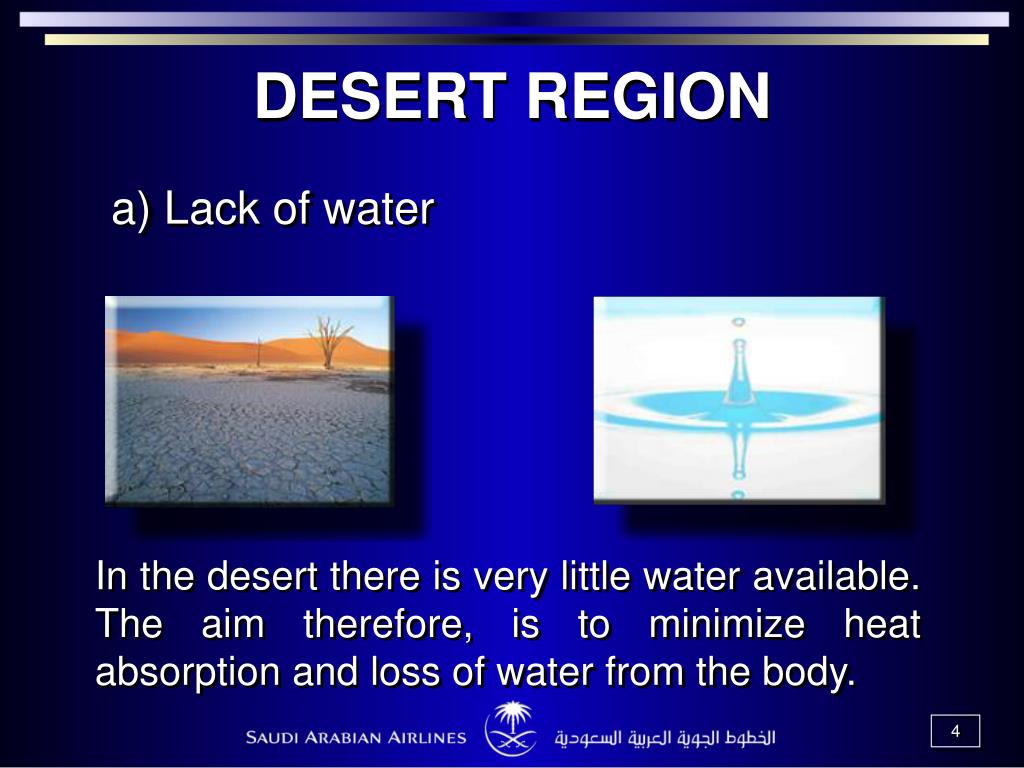 DESERT REGION

a) Lack of water

In the desert there is very little water available. The aim therefore, is to minimize heat absorption and loss of water from the body.

SAUDI ARABIAN AIRLINES الخطوط الجوية العربية السعودية

4